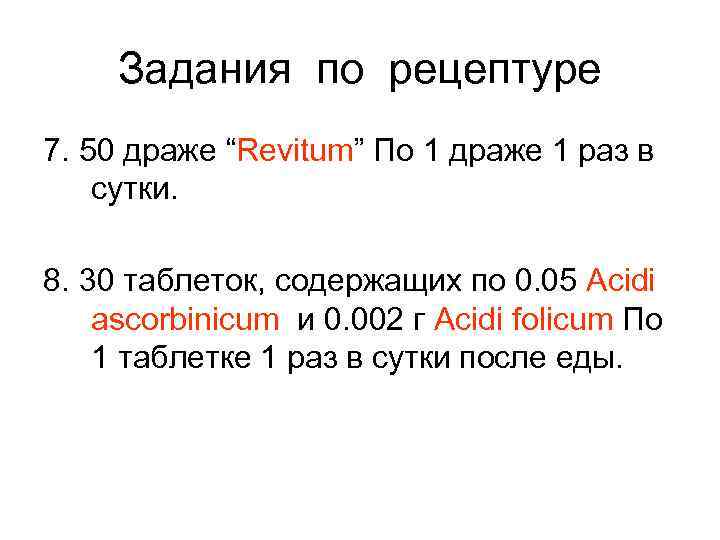 Задания по рецептуре

7. 50 драже “Revitum” По 1 драже 1 раз в сутки.

8. 30 таблеток, содержащих по 0.05 Acidi ascorbinicum и 0.002 г Acidi folicum По 1 таблетке 1 раз в сутки после еды.